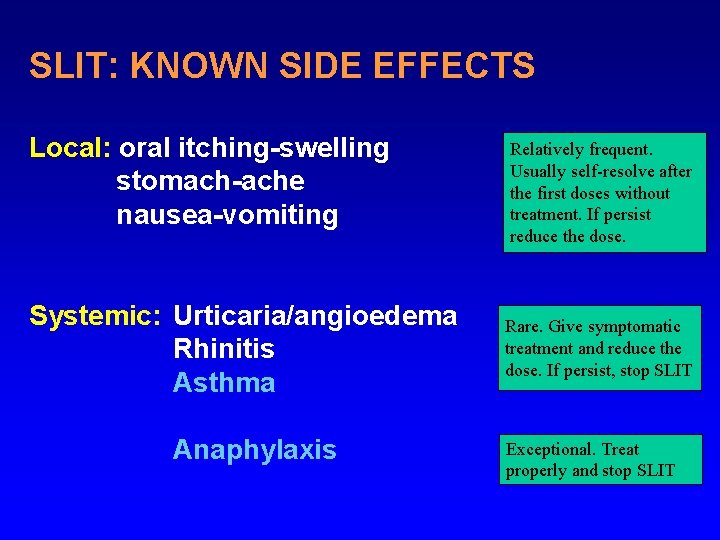 SLIT: KNOWN SIDE EFFECTS

Local: oral itching-swelling
stomach-ache
nausea-vomiting

Relatively frequent. Usually self-resolve after the first doses without treatment. If persist reduce the dose.

Systemic: Urticaria/angioedema
Rhinitis
Asthma

Rare. Give symptomatic treatment and reduce the dose. If persist, stop SLIT

Anaphylaxis

Exceptional. Treat properly and stop SLIT